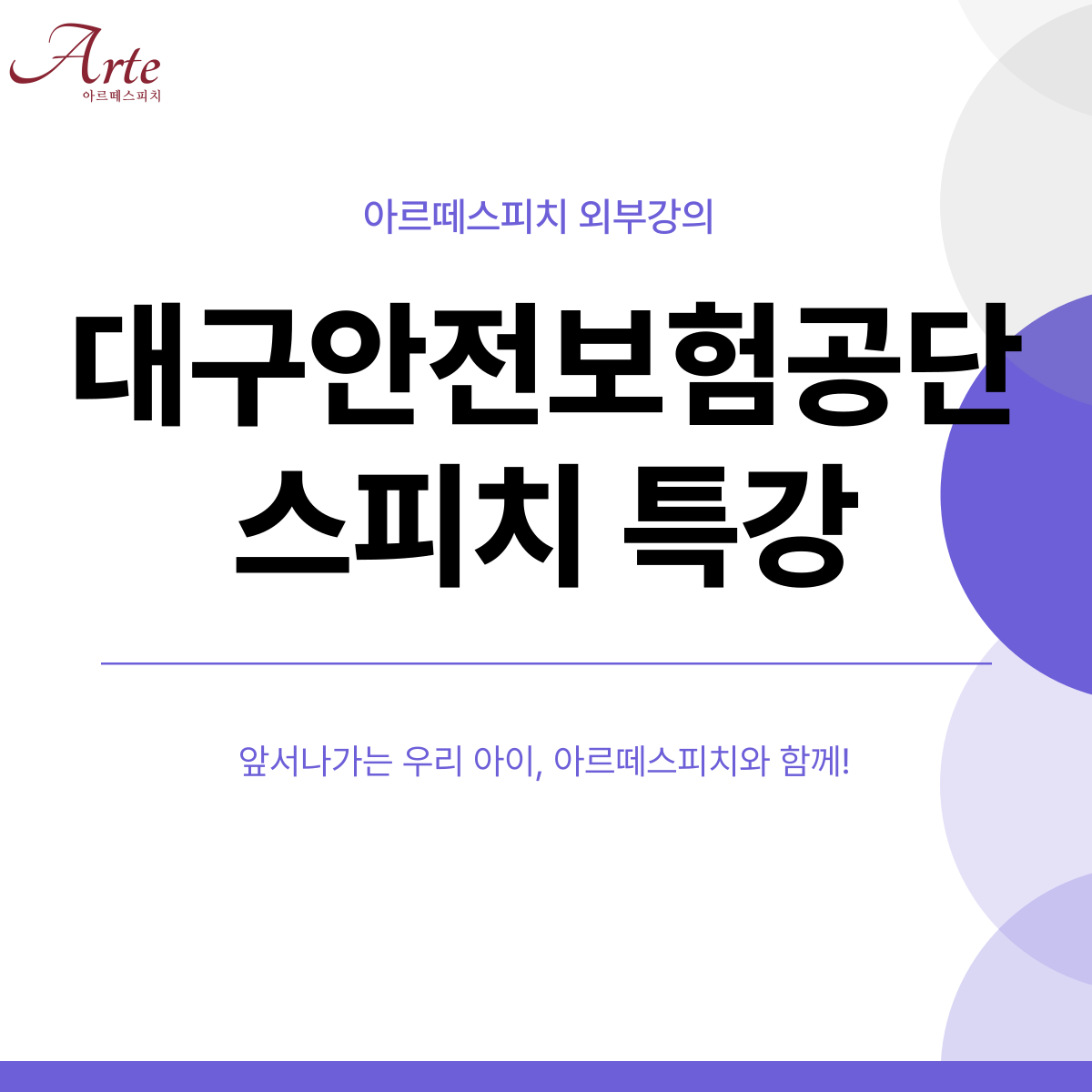 Arte
아르떼스피치

아르떼스피치 외부강의

대구안전보험공단
스피치 특강

앞서나가는 우리 아이, 아르떼스피치와 함께!